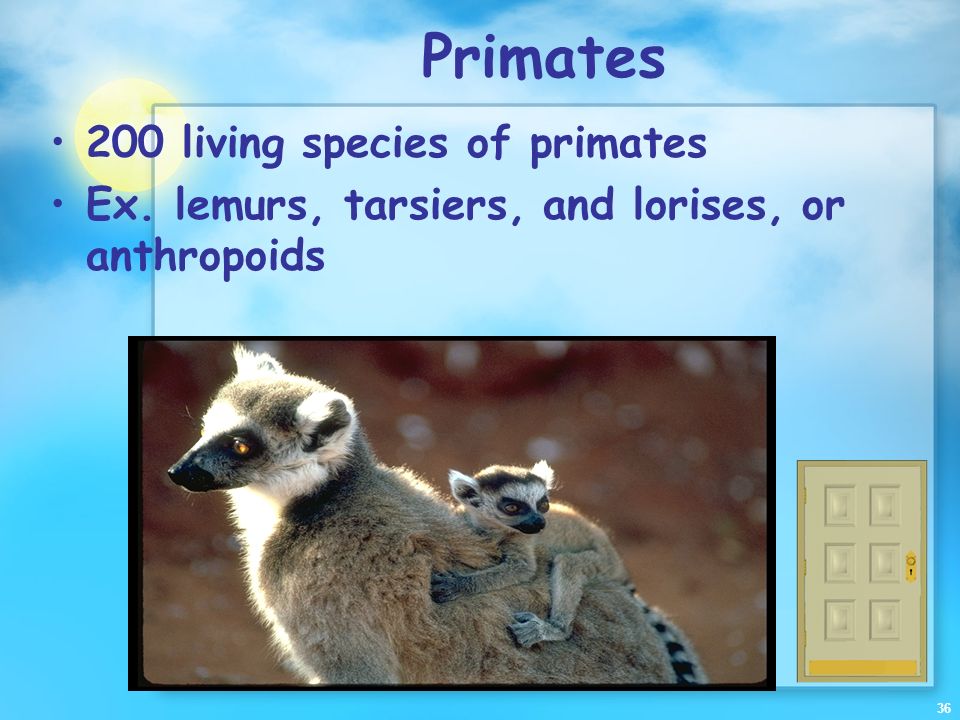 Primates

• 200 living species of primates
• Ex. lemurs, tarsiers, and lorises, or anthropoids

36